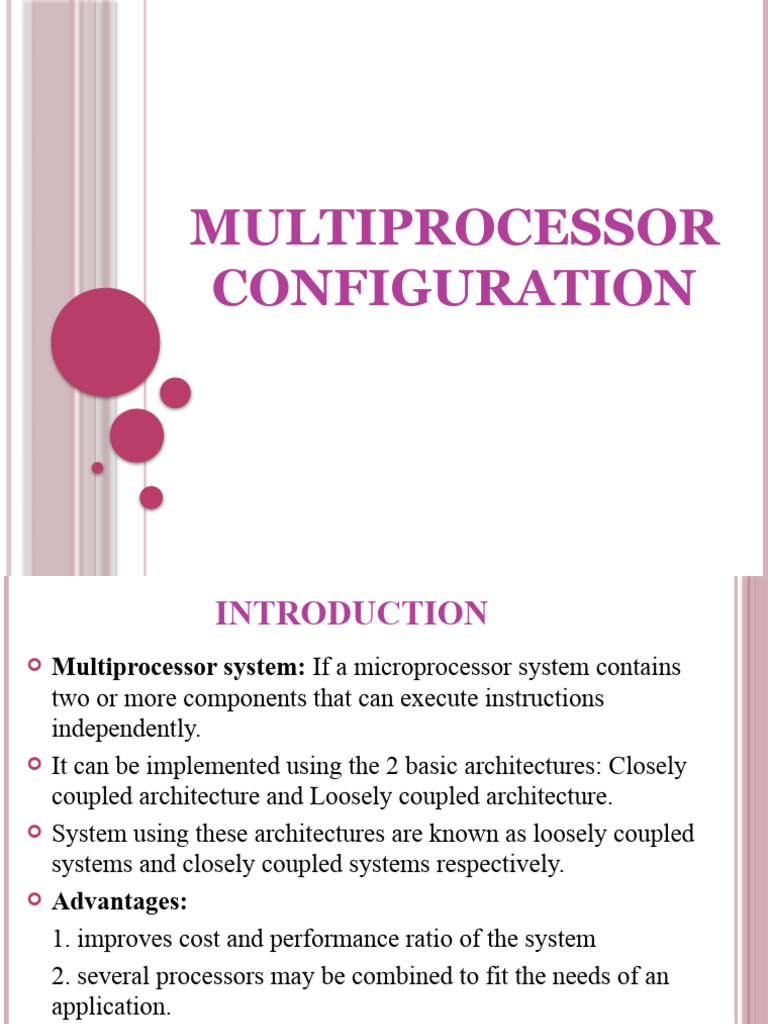 MULTIPROCESSOR CONFIGURATION

INTRODUCTION

Multiprocessor system: If a microprocessor system contains two or more components that can execute instructions independently.

It can be implemented using the 2 basic architectures: Closely coupled architecture and Loosely coupled architecture.

System using these architectures are known as loosely coupled systems and closely coupled systems respectively.

Advantages:

1. improves cost and performance ratio of the system

2. several processors may be combined to fit the needs of an application.